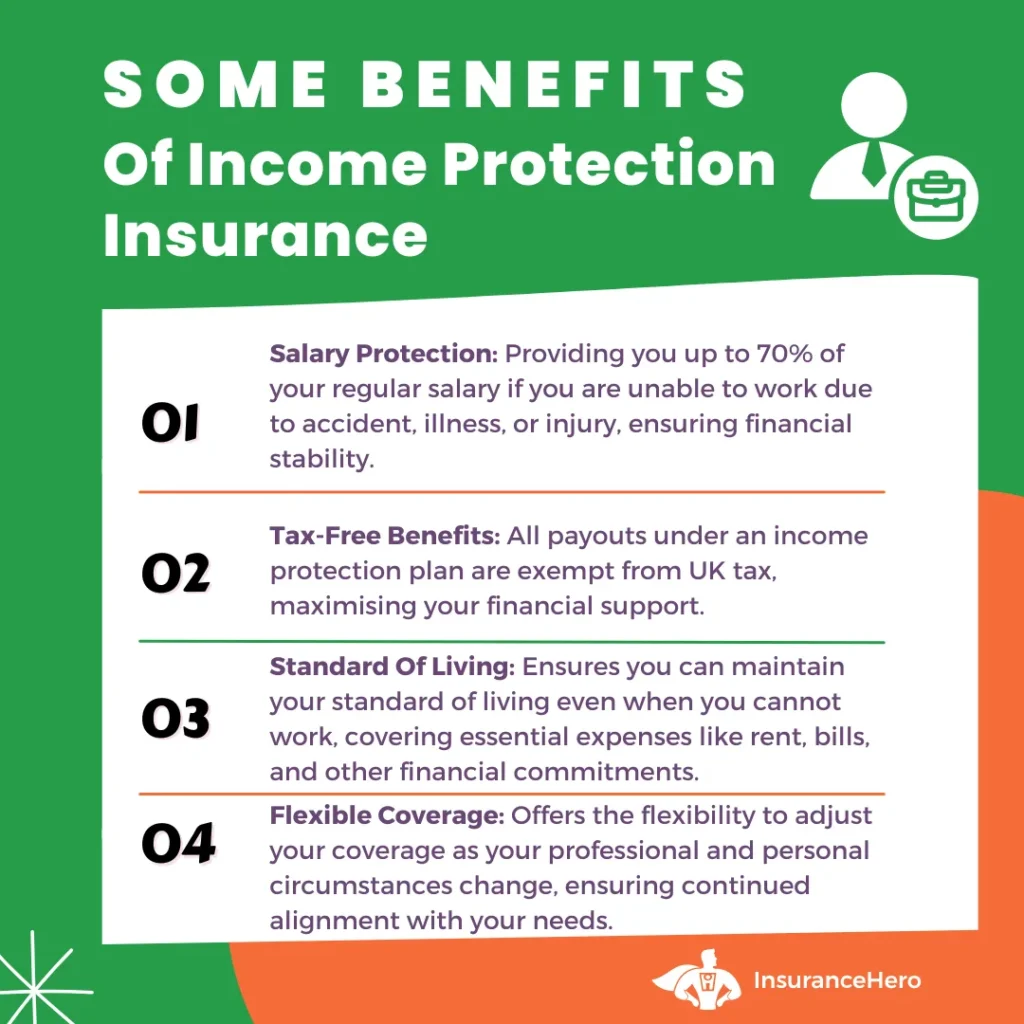 SOME BENEFITS
Of Income Protection Insurance

01 Salary Protection: Providing you up to 70% of your regular salary if you are unable to work due to accident, illness, or injury, ensuring financial stability.

02 Tax-Free Benefits: All payouts under an income protection plan are exempt from UK tax, maximising your financial support.

03 Standard Of Living: Ensures you can maintain your standard of living even when you cannot work, covering essential expenses like rent, bills, and other financial commitments.

04 Flexible Coverage: Offers the flexibility to adjust your coverage as your professional and personal circumstances change, ensuring continued alignment with your needs.

InsuranceHero